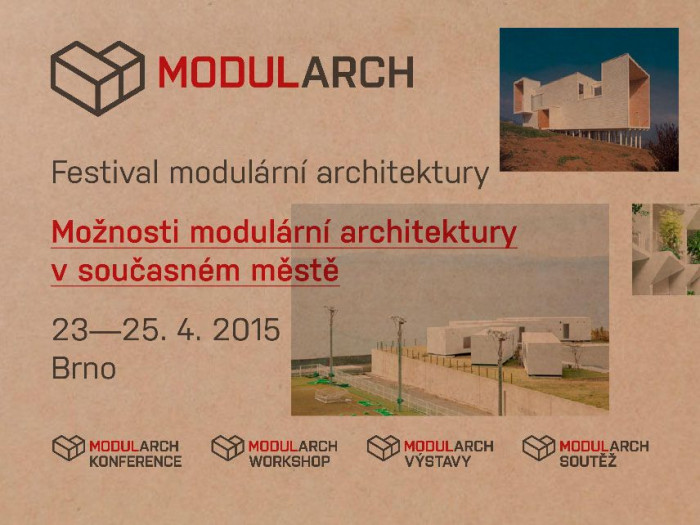 MODULARCH

Festival modulární architektury

Možnosti modulární architektury v současném městě

23—25. 4. 2015
Brno

MODULARCH KONFERENCE

MODULARCH WORKSHOP

MODULARCH VÝSTAVY

MODULARCH SOUTĚŽ